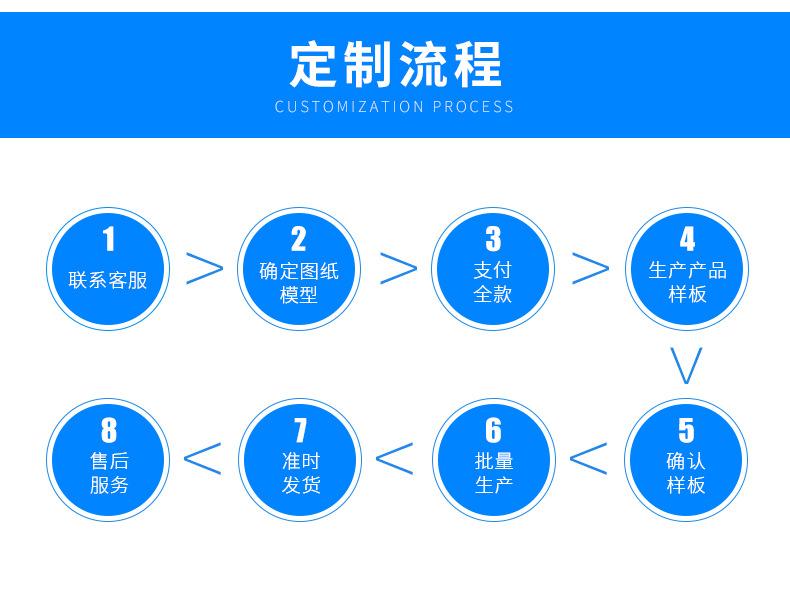 定制流程
CUSTOMIZATION PROCESS

1
联系客服

2
确定图纸模型

3
支付全款

4
生产产品样板

5
确认样板

6
批量生产

7
准时发货

8
售后服务